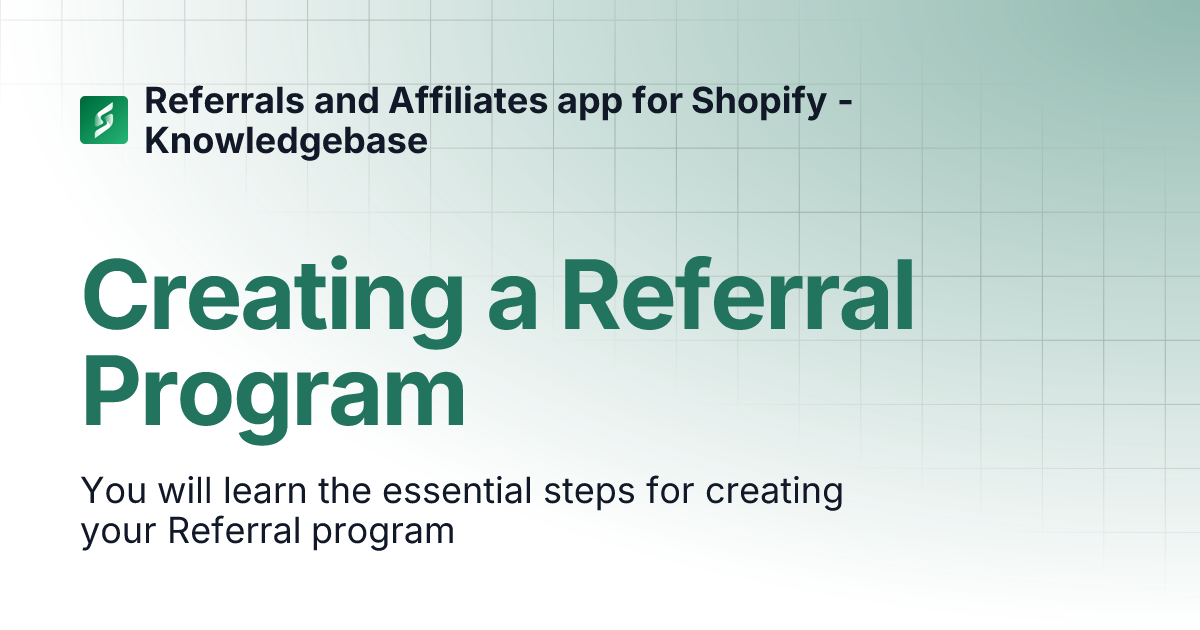 Referrals and Affiliates app for Shopify - Knowledgebase

Creating a Referral Program

You will learn the essential steps for creating your Referral program